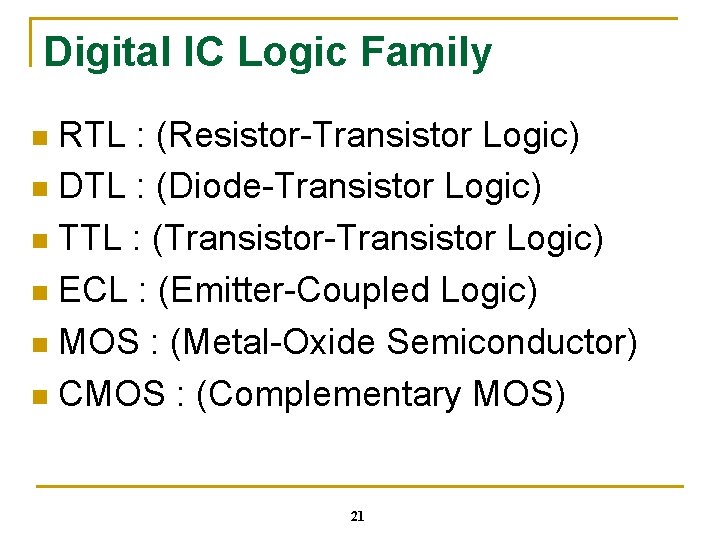 Digital IC Logic Family

- RTL : (Resistor-Transistor Logic)
- DTL : (Diode-Transistor Logic)
- TTL : (Transistor-Transistor Logic)
- ECL : (Emitter-Coupled Logic)
- MOS : (Metal-Oxide Semiconductor)
- CMOS : (Complementary MOS)

21